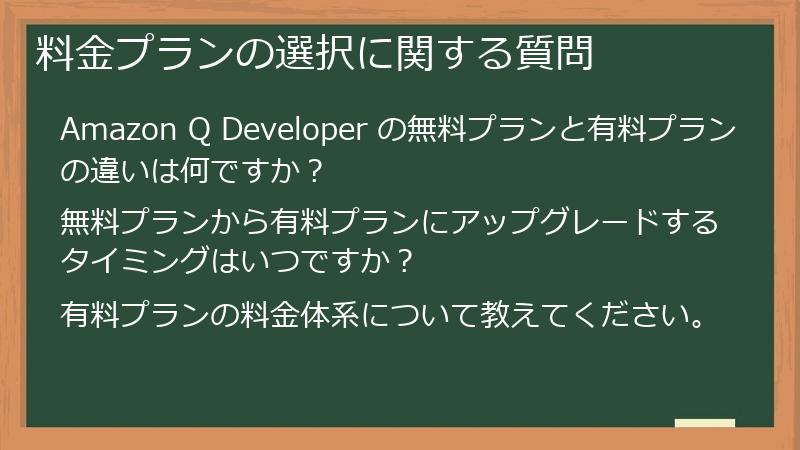 料金プランの選択に関する質問

Amazon Q Developer の無料プランと有料プランの違いは何ですか？

無料プランから有料プランにアップグレードするタイミングはいつですか？

有料プランの料金体系について教えてください。